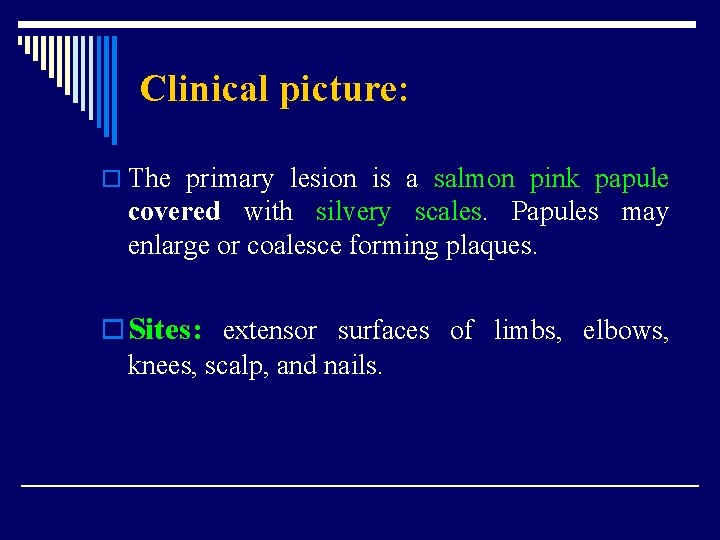 Clinical picture:

The primary lesion is a salmon pink papule covered with silvery scales. Papules may enlarge or coalesce forming plaques.

Sites: extensor surfaces of limbs, elbows, knees, scalp, and nails.